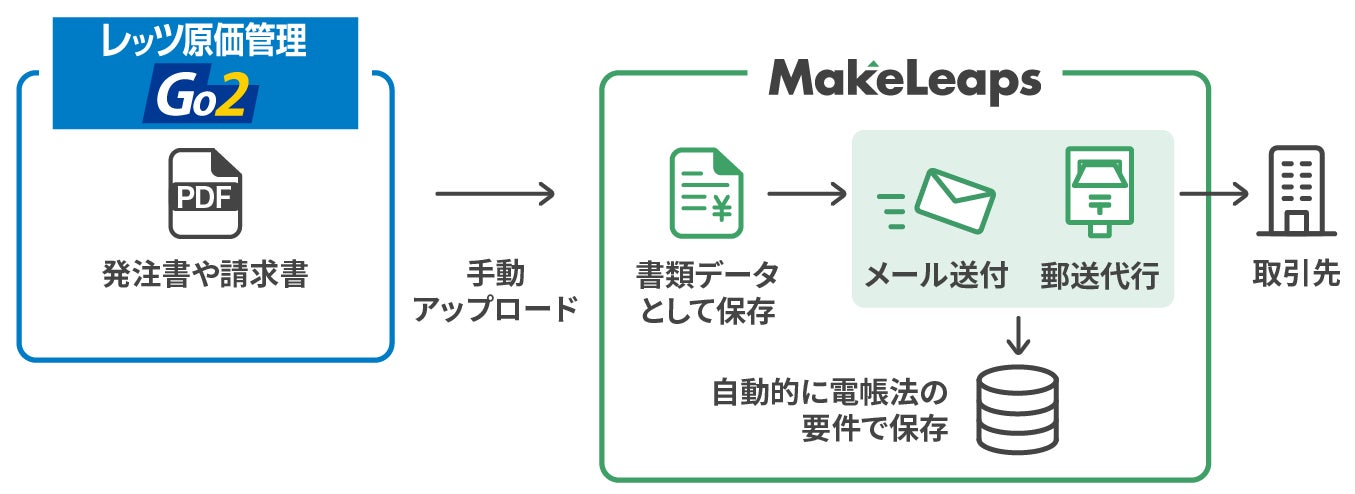 レッツ原価管理
Go2

PDF
発注書や請求書

手動
アップロード

MakeLeaps

書類データ
として保存

メール送付

郵送代行

自動的に電帳法の
要件で保存

取引先